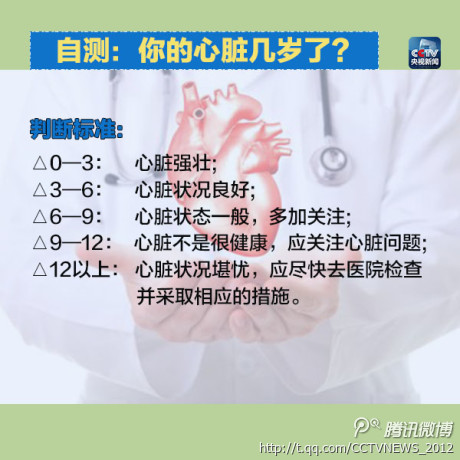 自测：你的心脏几岁了？

CCTV
央视新闻

判断标准：

△0—3：　心脏强壮；
△3—6：　心脏状况良好；
△6—9：　心脏状态一般，多加关注；
△9—12：　心脏不是很健康，应关注心脏问题；
△12以上：　心脏状况堪忧，应尽快去医院检查并采取相应的措施。

腾讯微博
http://t.qq.com/CCTVNEWS_2012